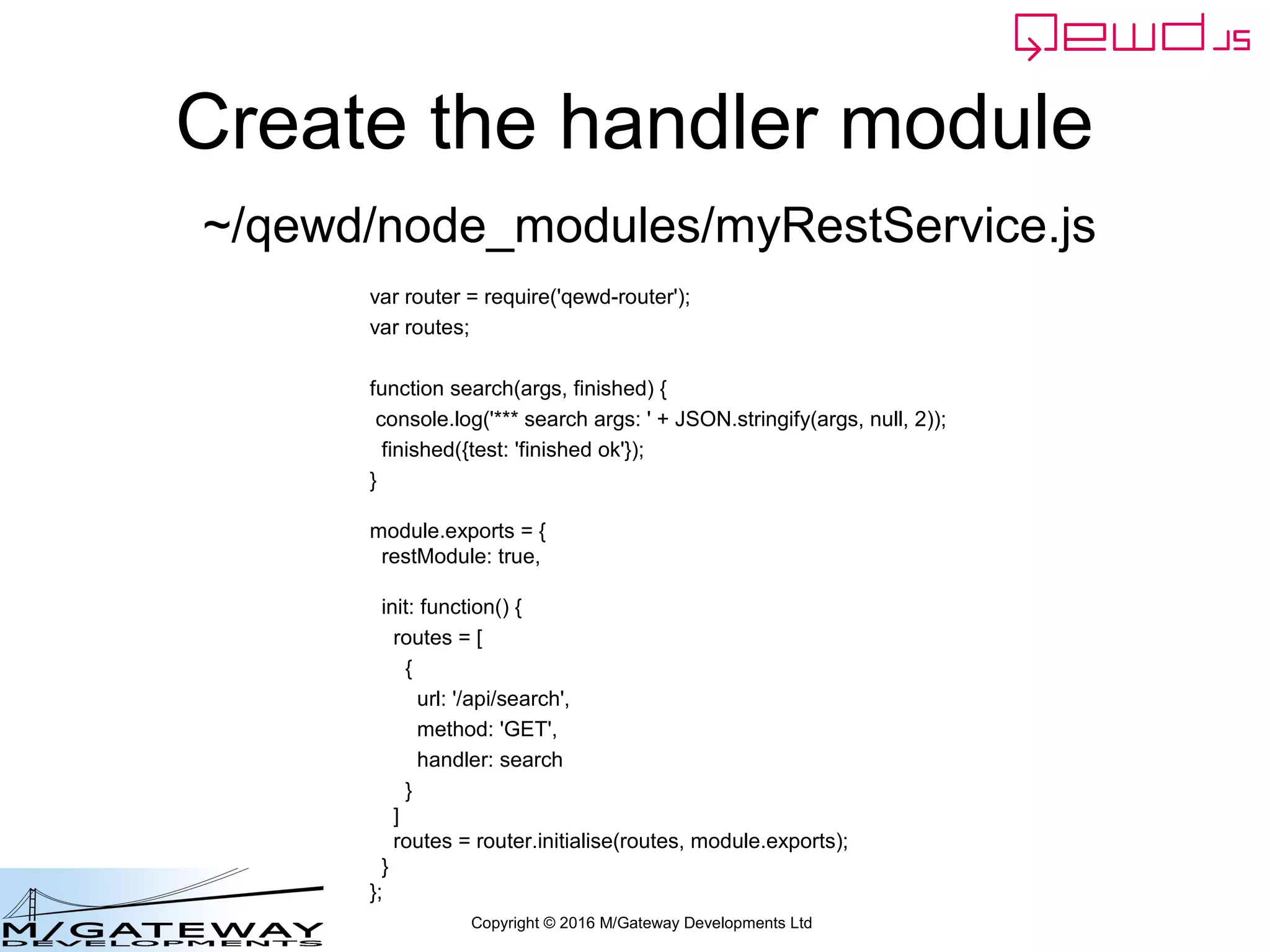 qewd.js

Create the handler module

~/qewd/node_modules/myRestService.js

var router = require('qewd-router');
var routes;

function search(args, finished) {
 console.log('*** search args: ' + JSON.stringify(args, null, 2));
  finished({test: 'finished ok'});
}

module.exports = {
  restModule: true,

  init: function() {
    routes = [
      {
        url: '/api/search',
        method: 'GET',
        handler: search
      }
    ]
    routes = router.initialise(routes, module.exports);
  }
};

M/GATEWAY DEVELOPMENTS

Copyright © 2016 M/Gateway Developments Ltd